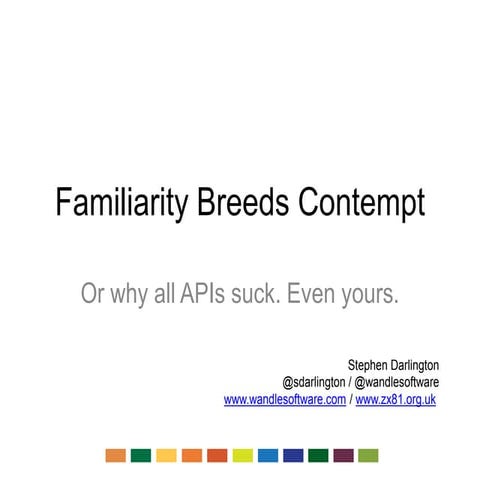 Familiarity Breeds Contempt

Or why all APIs suck. Even yours.

Stephen Darlington
@sdarlington / @wandlesoftware
www.wandlesoftware.com / www.zx81.org.uk